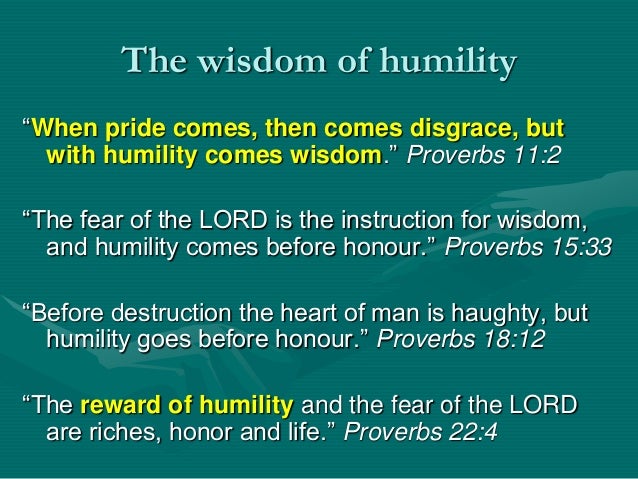 The wisdom of humility

“When pride comes, then comes disgrace, but with humility comes wisdom.” Proverbs 11:2

“The fear of the LORD is the instruction for wisdom, and humility comes before honour.” Proverbs 15:33

“Before destruction the heart of man is haughty, but humility goes before honour.” Proverbs 18:12

“The reward of humility and the fear of the LORD are riches, honor and life.” Proverbs 22:4